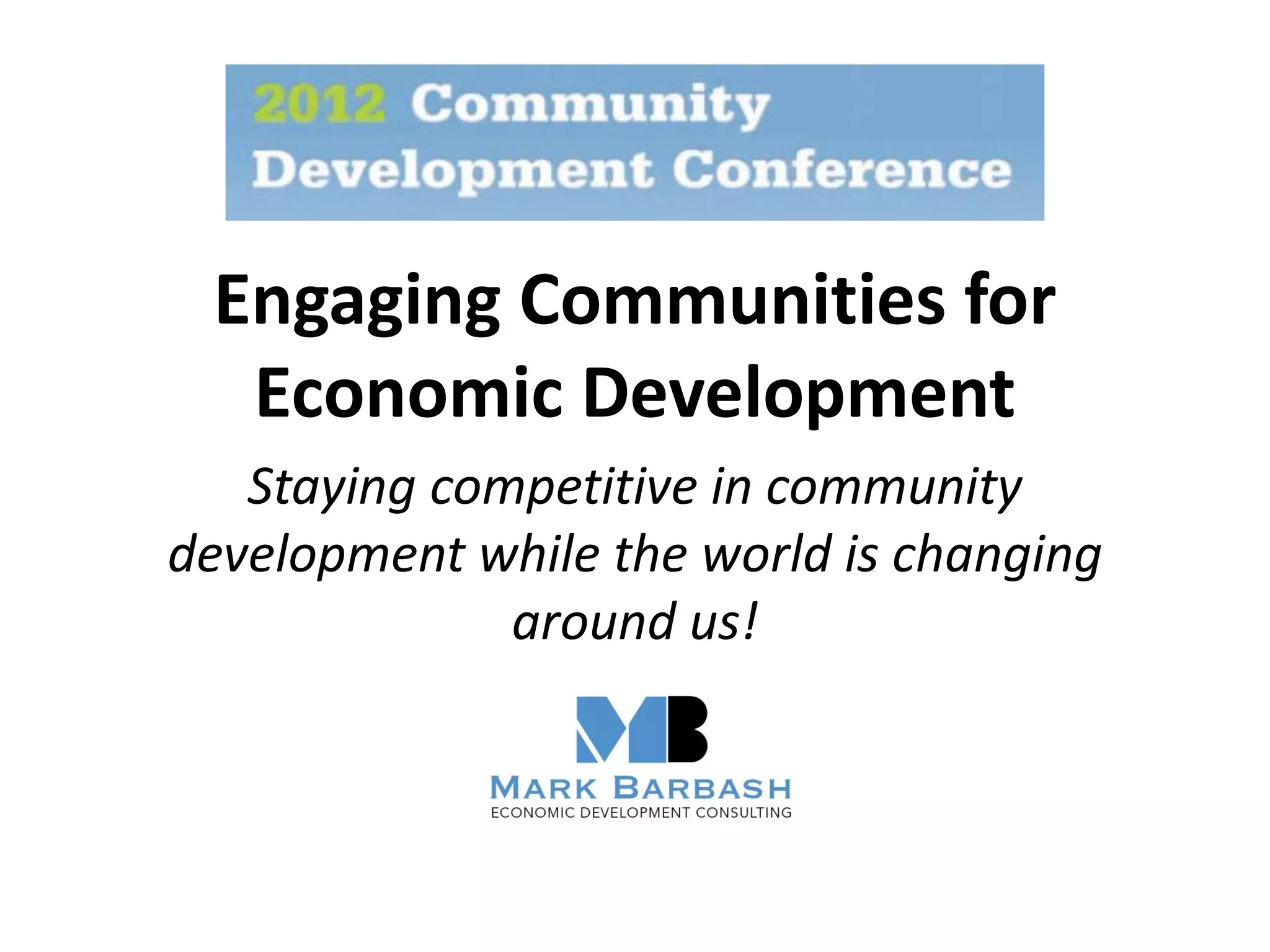 2012 Community Development Conference

Engaging Communities for Economic Development

Staying competitive in community development while the world is changing around us!

MB

MARK BARBASH
ECONOMIC DEVELOPMENT CONSULTING